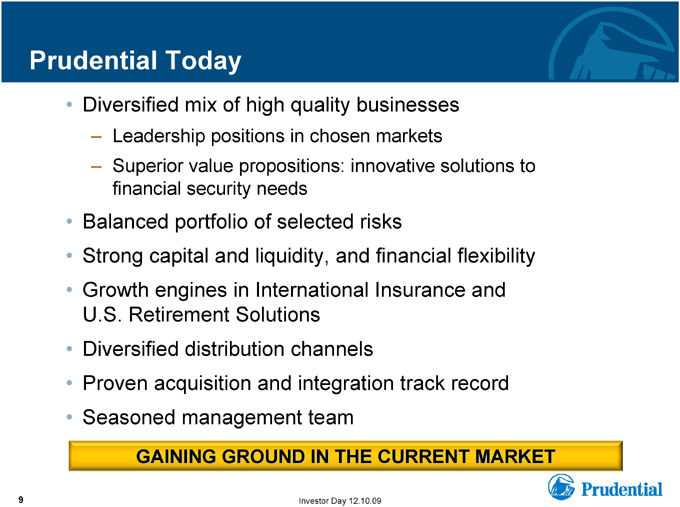 Prudential Today

• Diversified mix of high quality businesses
– Leadership positions in chosen markets
– Superior value propositions: innovative solutions to financial security needs
• Balanced portfolio of selected risks
• Strong capital and liquidity, and financial flexibility
• Growth engines in International Insurance and U.S. Retirement Solutions
• Diversified distribution channels
• Proven acquisition and integration track record
• Seasoned management team

GAINING GROUND IN THE CURRENT MARKET

Prudential

9

Investor Day 12.10.09